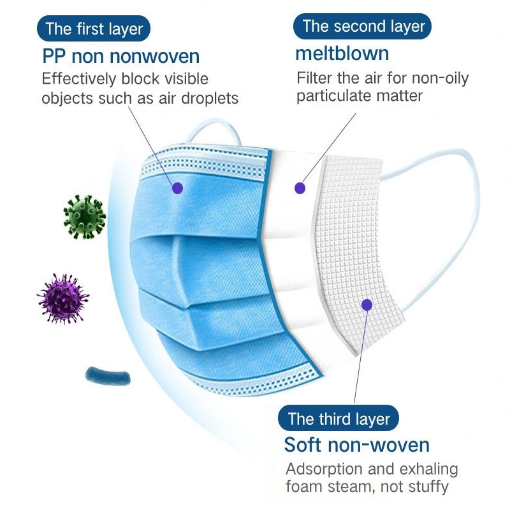 The first layer
PP non nonwoven
Effectively block visible objects such as air droplets

The second layer
meltblown
Filter the air for non-oily particulate matter

The third layer
Soft non-woven
Adsorption and exhaling foam steam, not stuffy